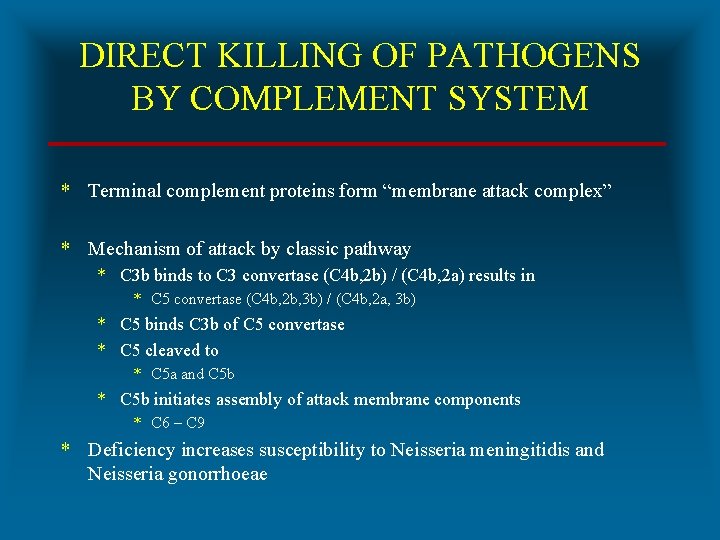 DIRECT KILLING OF PATHOGENS BY COMPLEMENT SYSTEM

* Terminal complement proteins form “membrane attack complex”

* Mechanism of attack by classic pathway
  * C3b binds to C3 convertase (C4b,2b) / (C4b,2a) results in
    * C5 convertase (C4b,2b,3b) / (C4b,2a, 3b)
  * C5 binds C3b of C5 convertase
  * C5 cleaved to
    * C5a and C5b
  * C5b initiates assembly of attack membrane components
    * C6 – C9

* Deficiency increases susceptibility to Neisseria meningitidis and Neisseria gonorrhoeae